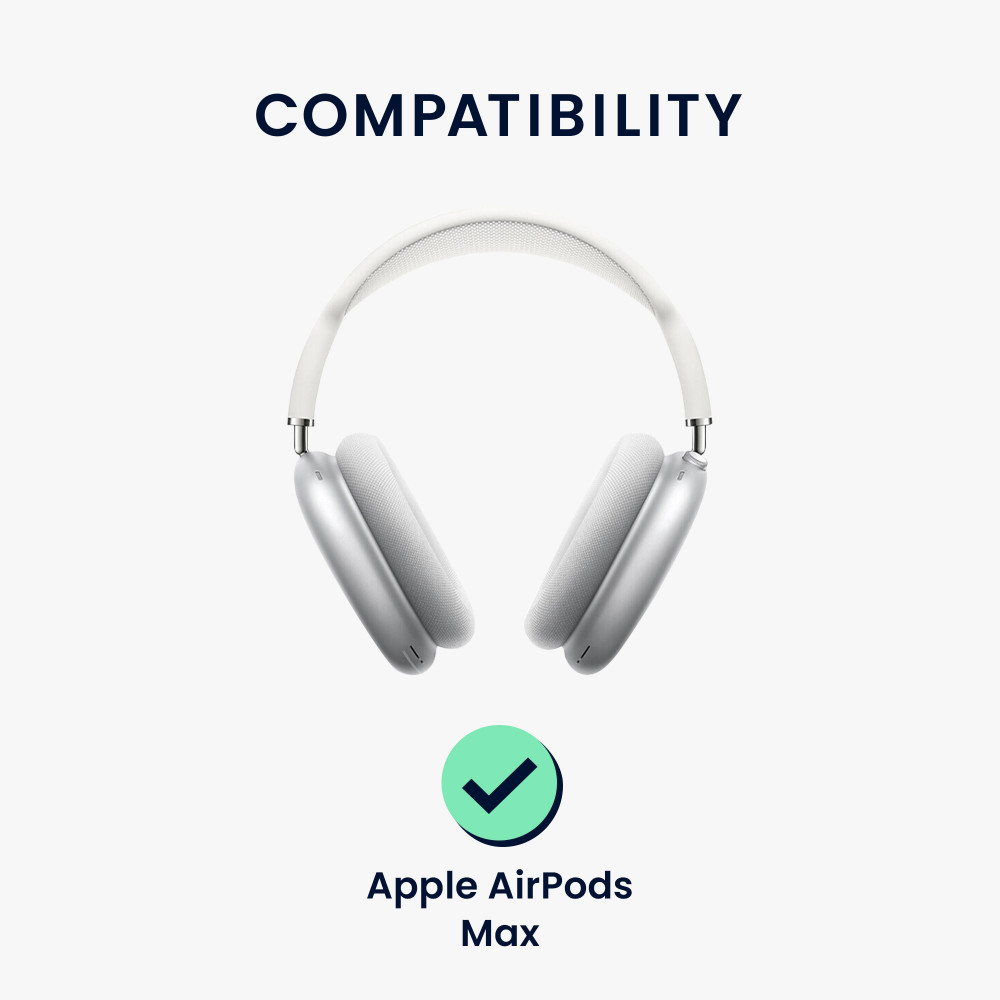 COMPATIBILITY

Apple AirPods Max